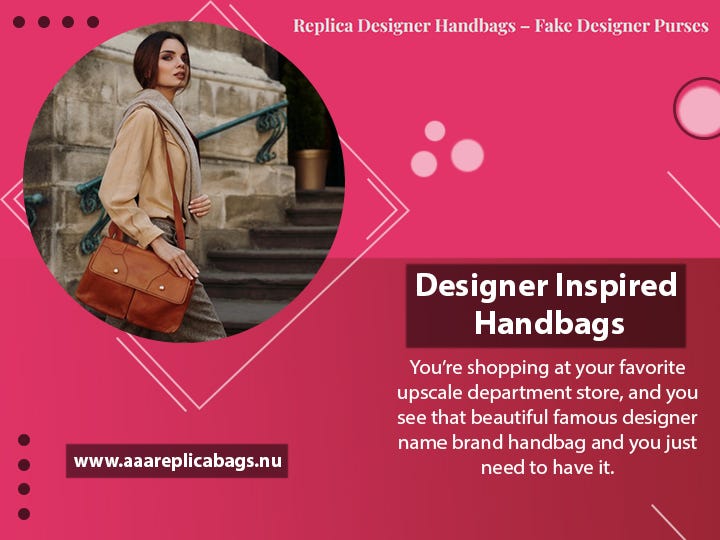 Replica Designer Handbags – Fake Designer Purses

Designer Inspired Handbags

You're shopping at your favorite upscale department store, and you see that beautiful famous designer name brand handbag and you just need to have it.

www.aaareplicabags.nu